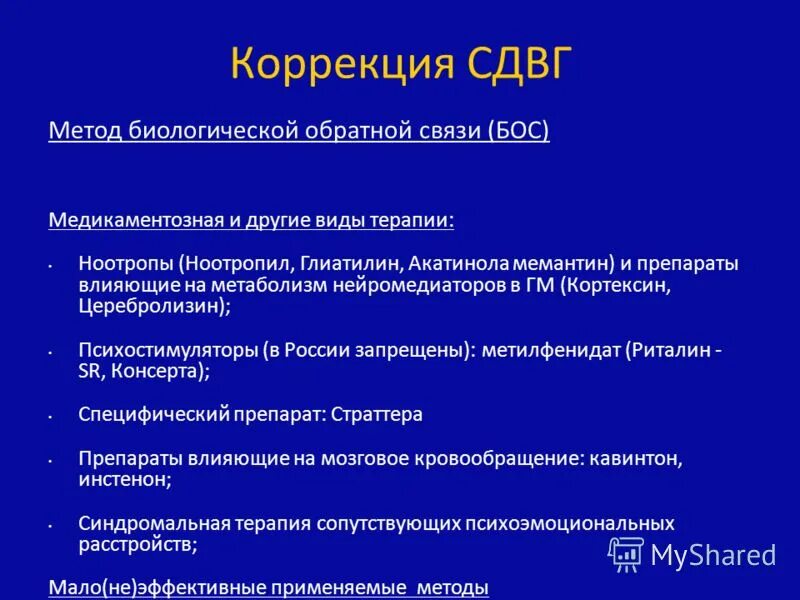 Коррекция СДВГ

Метод биологической обратной связи (БОС)

Медикаментозная и другие виды терапии:

• Ноотропы (Ноотропил, Глиатилин, Акатинола мемантин) и препараты влияющие на метаболизм нейромедиаторов в ГМ (Кортексин, Церебролизин);

• Психостимуляторы (в России запрещены): метилфенидат (Риталин - SR, Консерта);

• Специфический препарат: Страттера

• Препараты влияющие на мозговое кровообращение: кавинтон, инстенон;

• Синдромальная терапия сопутствующих психоэмоциональных расстройств;

Мало(не)эффективные применяемые методы

MyShared